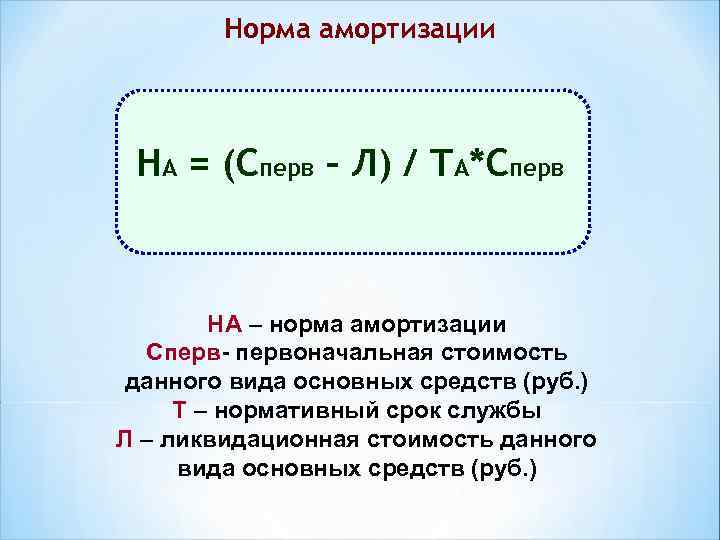 Норма амортизации

$Н_А = (С_{перв} - Л) / Т_А * С_{перв}$

НА – норма амортизации
Сперв- первоначальная стоимость данного вида основных средств (руб.)
Т – нормативный срок службы
Л – ликвидационная стоимость данного вида основных средств (руб.)